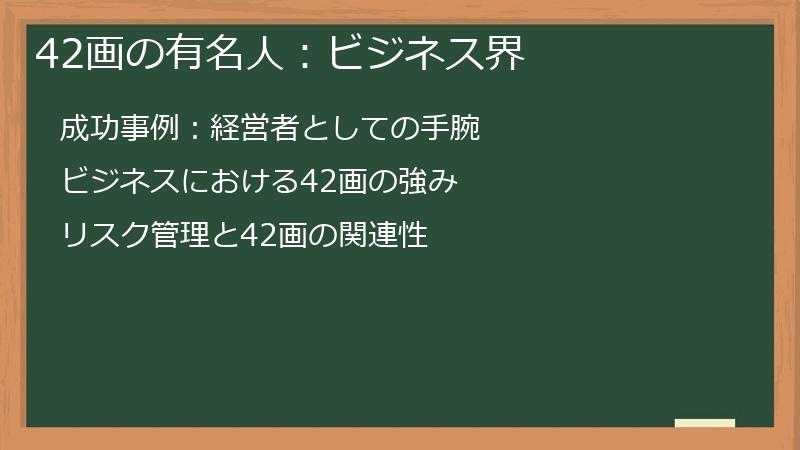 42画の有名人：ビジネス界

成功事例：経営者としての手腕

ビジネスにおける42画の強み

リスク管理と42画の関連性